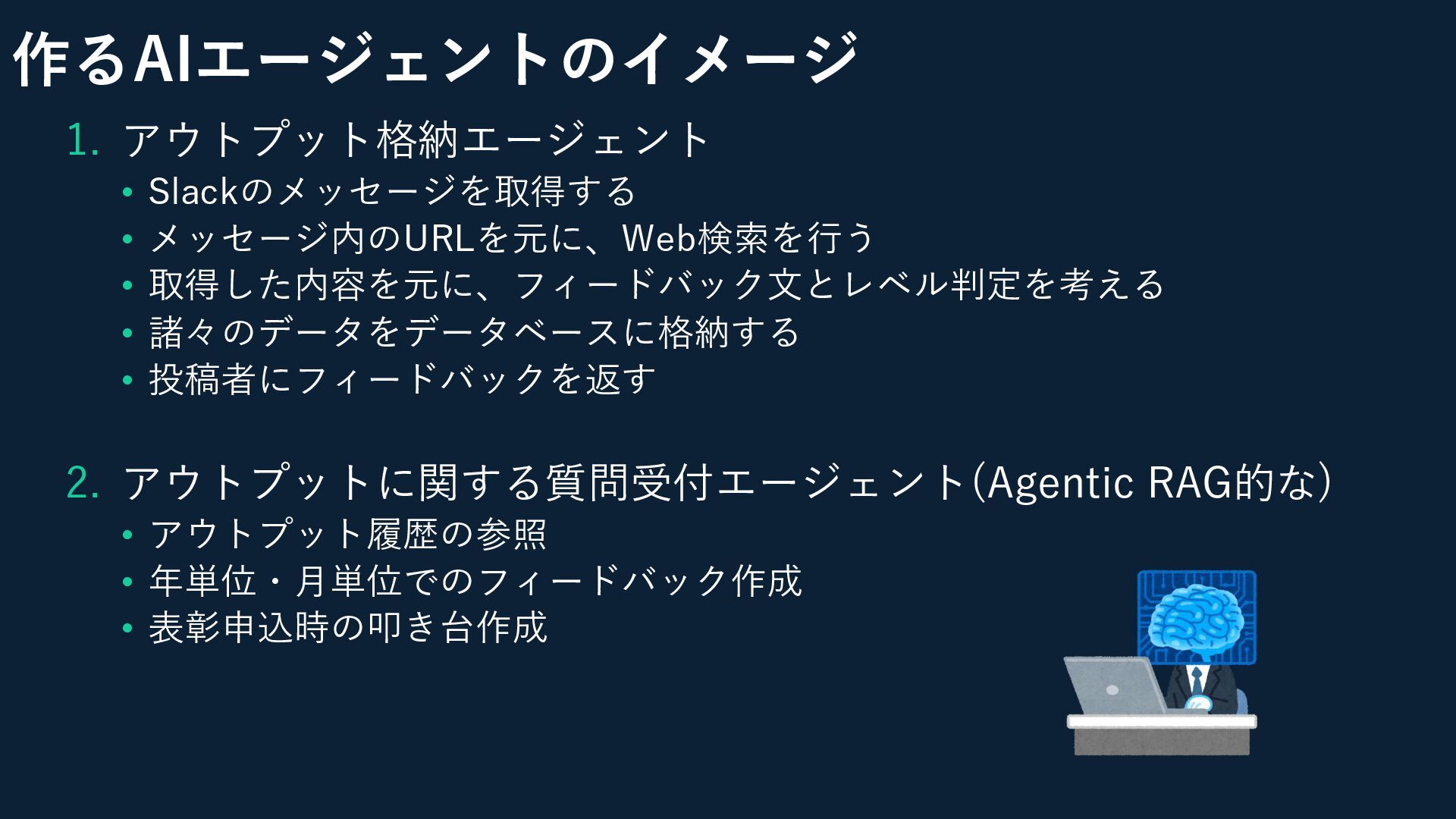 作るAIエージェントのイメージ

1. アウトプット格納エージェント
• Slackのメッセージを取得する
• メッセージ内のURLを元に、Web検索を行う
• 取得した内容を元に、フィードバック文とレベル判定を考える
• 諸々のデータをデータベースに格納する
• 投稿者にフィードバックを返す

2. アウトプットに関する質問受付エージェント(Agentic RAG的な)
• アウトプット履歴の参照
• 年単位・月単位でのフィードバック作成
• 表彰申込時の叩き台作成